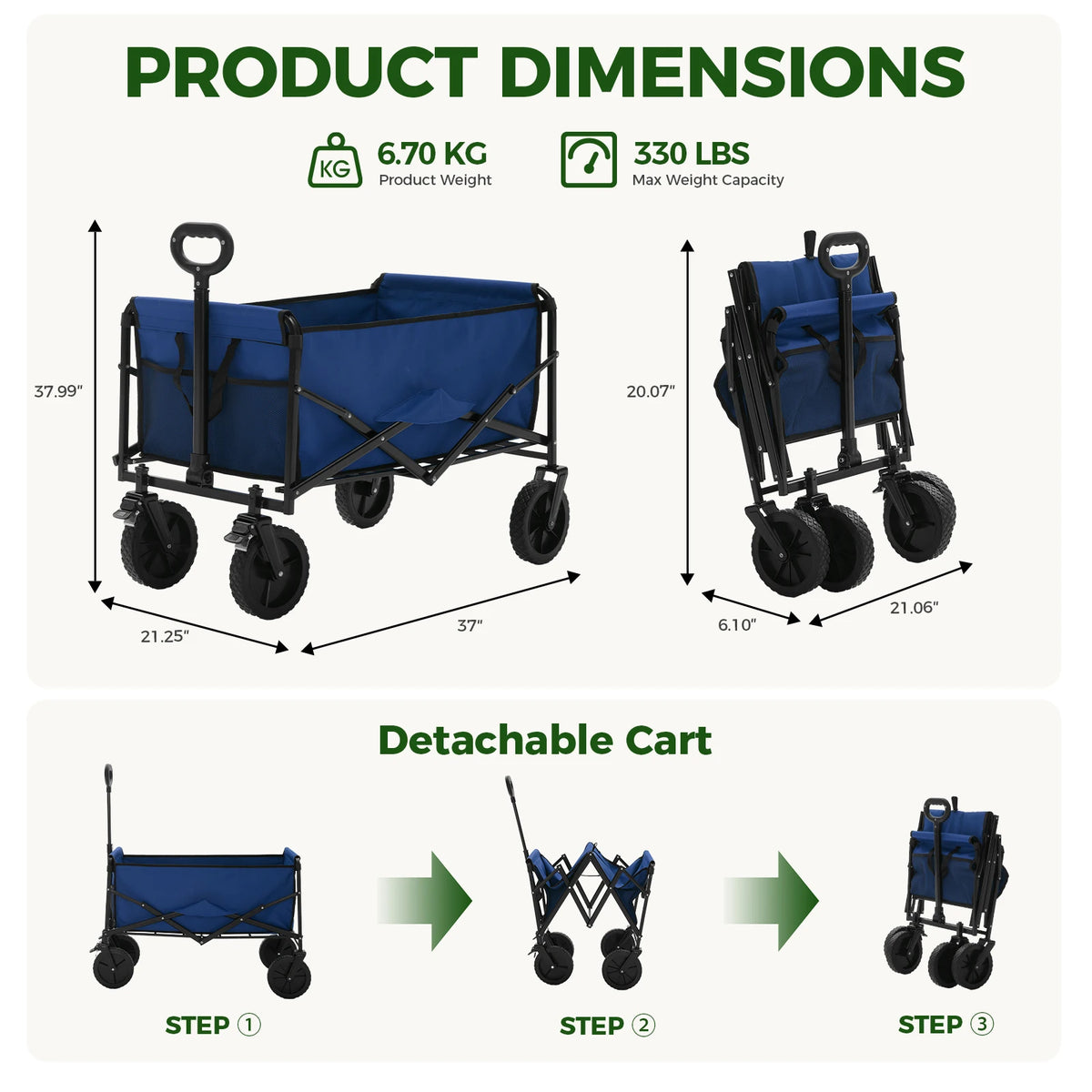 PRODUCT DIMENSIONS

KG 6.70 KG
Product Weight

330 LBS
Max Weight Capacity

37.99"

21.25"

37"

20.07"

6.10"

21.06"

Detachable Cart

STEP ①

STEP ②

STEP ③